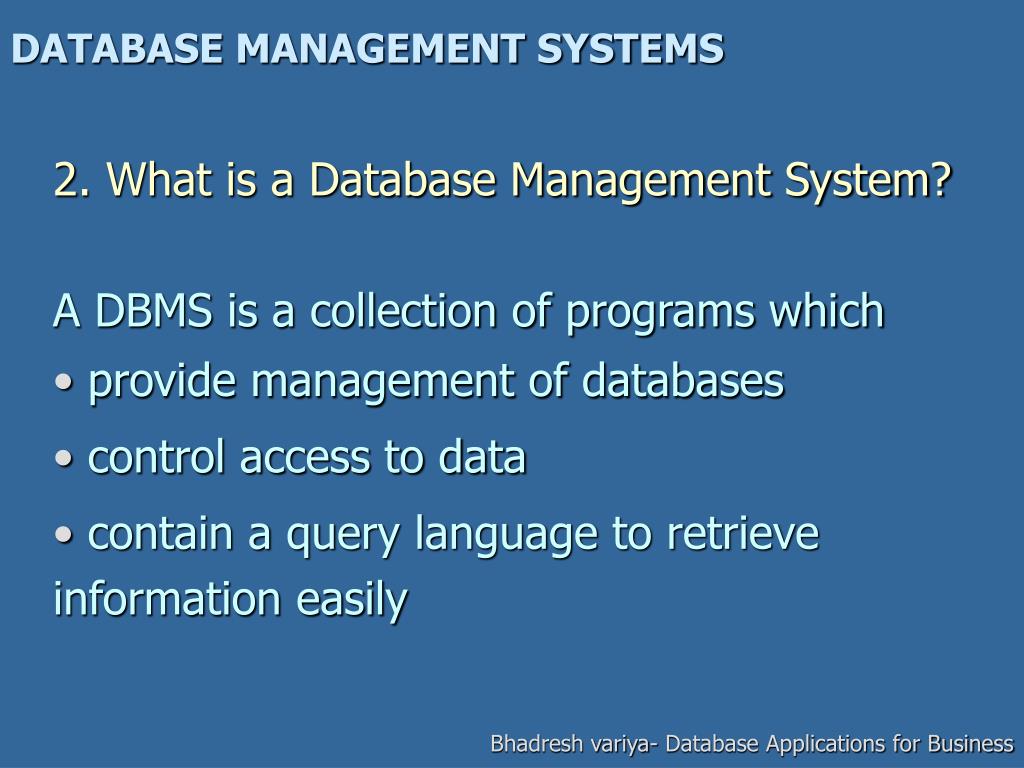 DATABASE MANAGEMENT SYSTEMS

2. What is a Database Management System?

A DBMS is a collection of programs which
• provide management of databases
• control access to data
• contain a query language to retrieve information easily

Bhadresh variya- Database Applications for Business